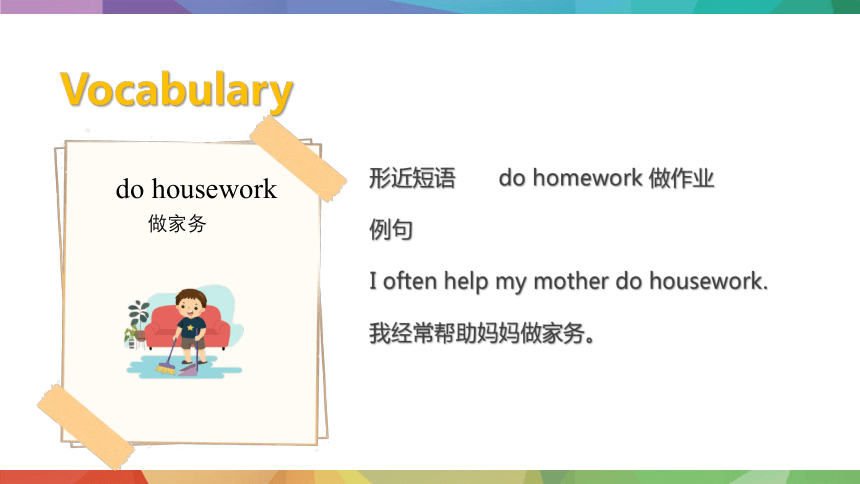 Vocabulary

do housework
做家务

形近短语 do homework 做作业

例句

I often help my mother do housework.

我经常帮助妈妈做家务。